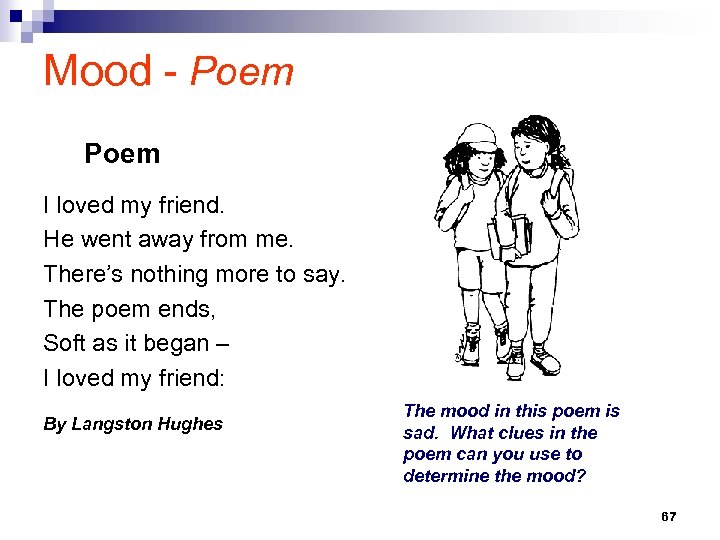 Mood - Poem

Poem

I loved my friend.
He went away from me.
There's nothing more to say.
The poem ends,
Soft as it began –
I loved my friend:

By Langston Hughes

The mood in this poem is sad. What clues in the poem can you use to determine the mood?

67